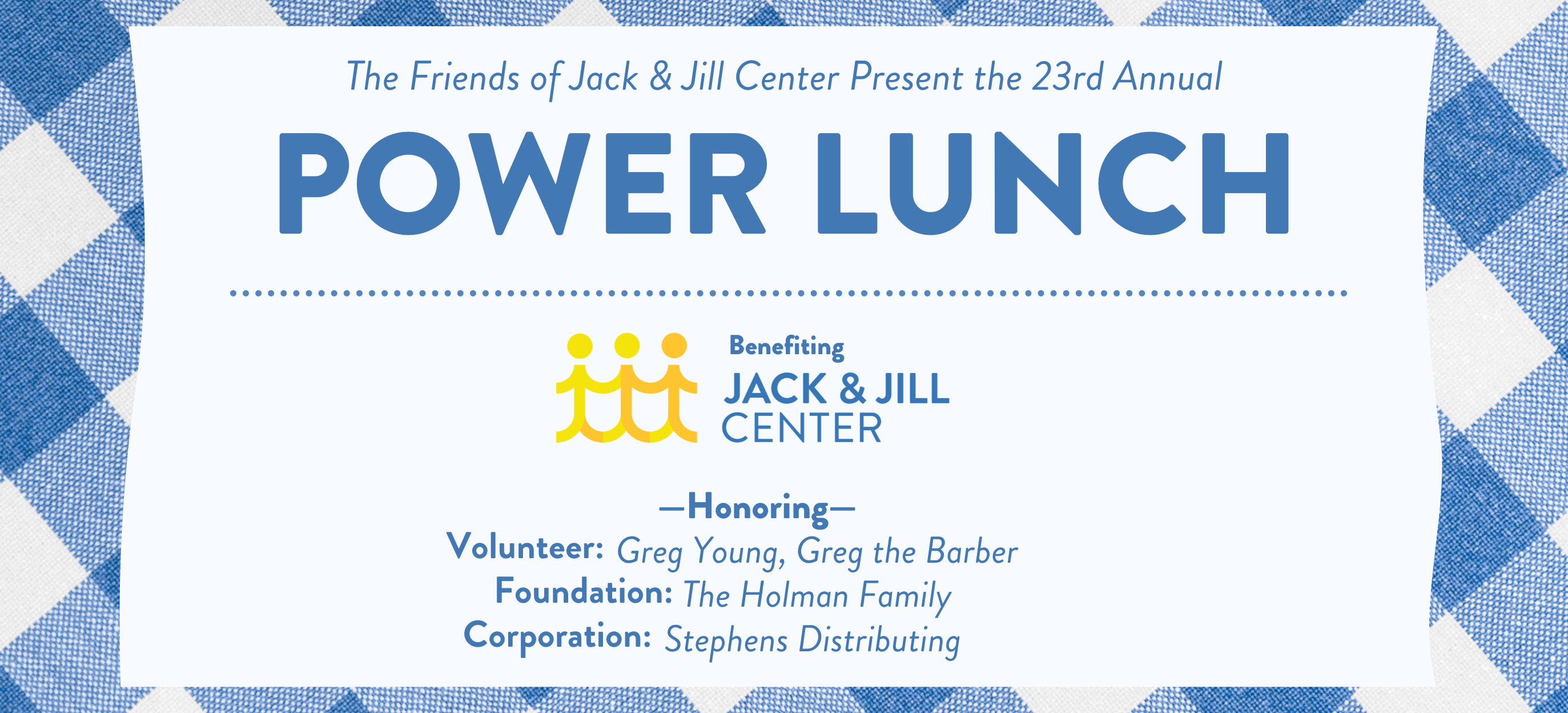 The Friends of Jack & Jill Center Present the 23rd Annual

POWER LUNCH

Benefiting
JACK & JILL
CENTER

—Honoring—
Volunteer: Greg Young, Greg the Barber
Foundation: The Holman Family
Corporation: Stephens Distributing